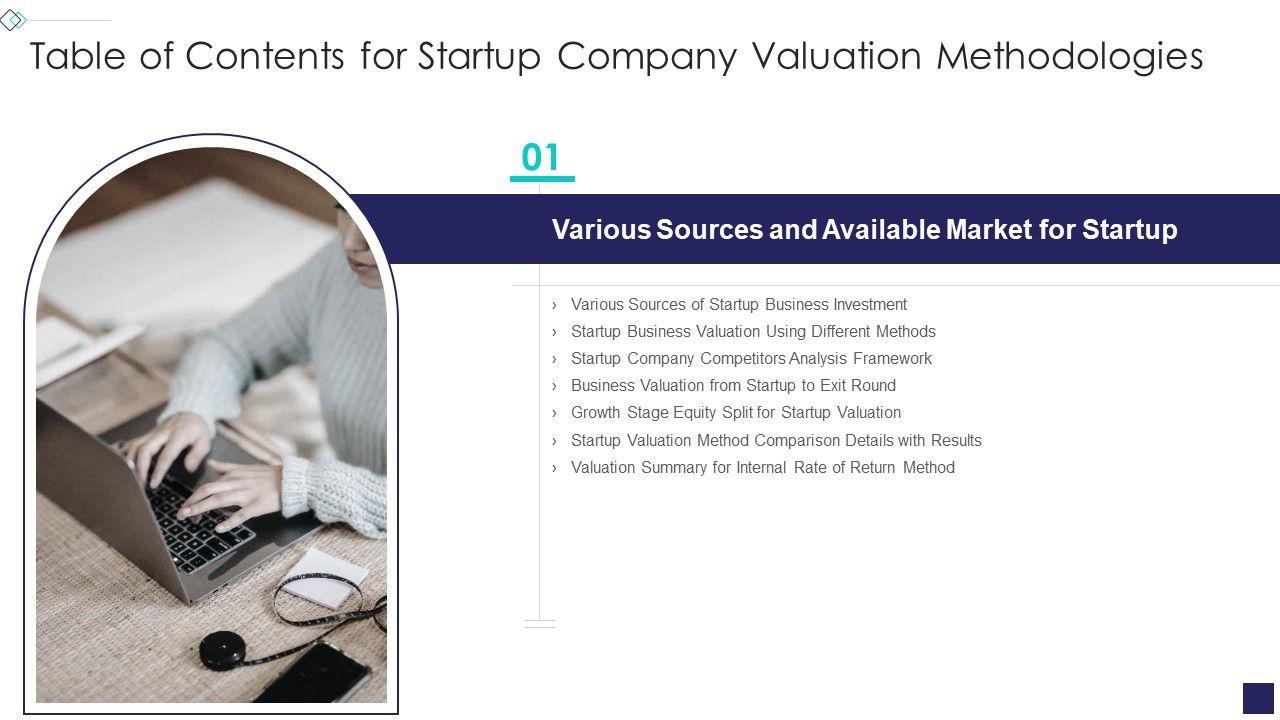 Table of Contents for Startup Company Valuation Methodologies

01

Various Sources and Available Market for Startup

› Various Sources of Startup Business Investment
› Startup Business Valuation Using Different Methods
› Startup Company Competitors Analysis Framework
› Business Valuation from Startup to Exit Round
› Growth Stage Equity Split for Startup Valuation
› Startup Valuation Method Comparison Details with Results
› Valuation Summary for Internal Rate of Return Method